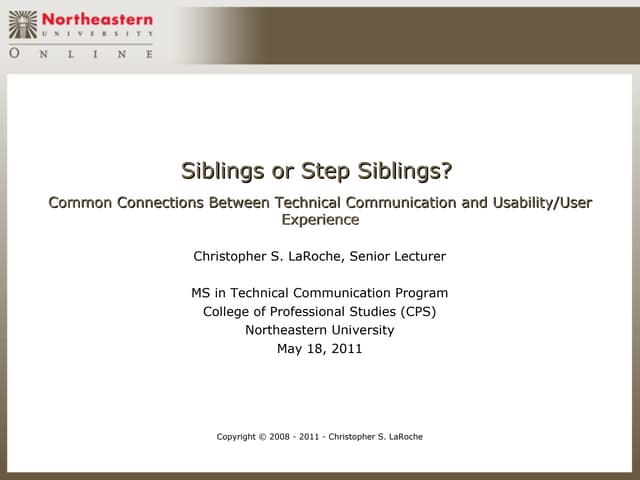 Northeastern
UNIVERSITY
ONLINE

Siblings or Step Siblings?

Common Connections Between Technical Communication and Usability/User Experience

Christopher S. LaRoche, Senior Lecturer

MS in Technical Communication Program
College of Professional Studies (CPS)
Northeastern University
May 18, 2011

Copyright © 2008 - 2011 - Christopher S. LaRoche